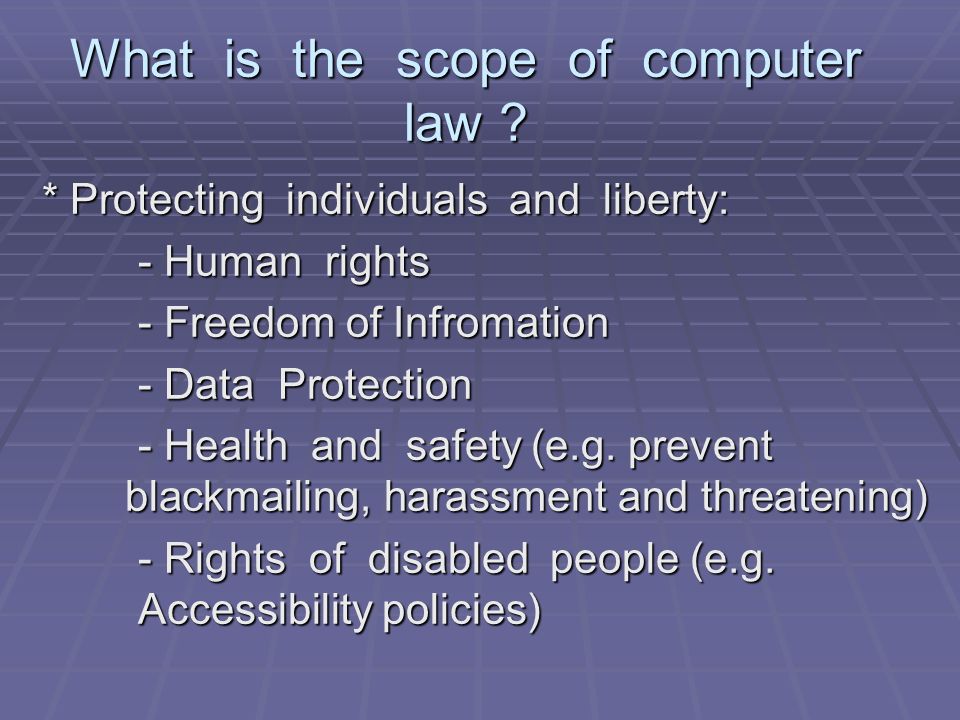 What is the scope of computer law ?

* Protecting individuals and liberty:

- Human rights

- Freedom of Infromation

- Data Protection

- Health and safety (e.g. prevent blackmailing, harassment and threatening)

- Rights of disabled people (e.g. Accessibility policies)